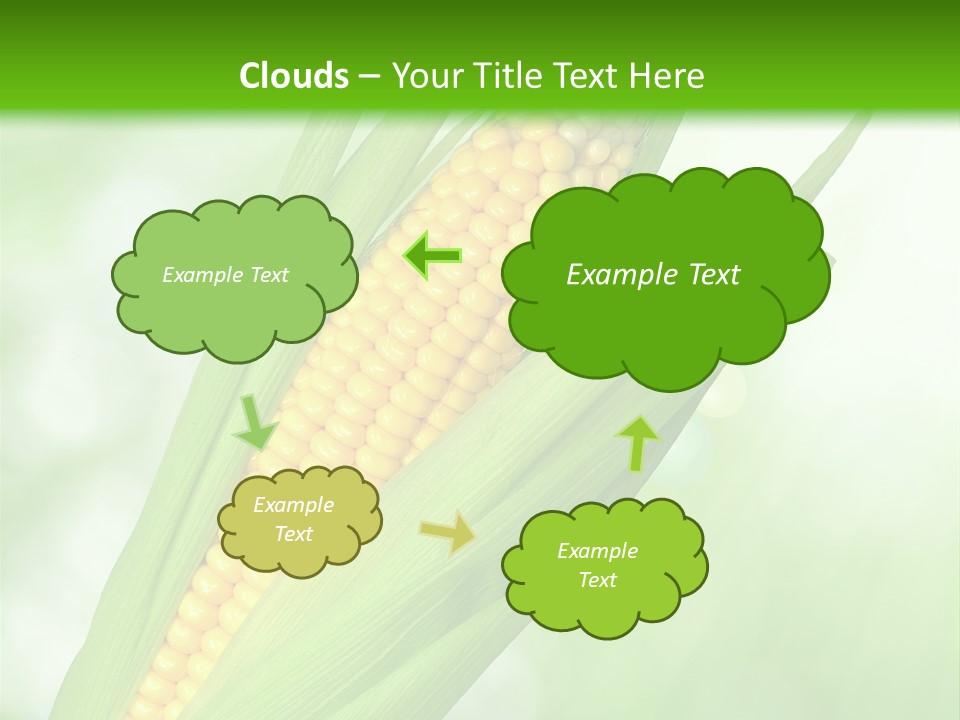 Clouds – Your Title Text Here

Example Text

Example Text

Example Text

Example Text